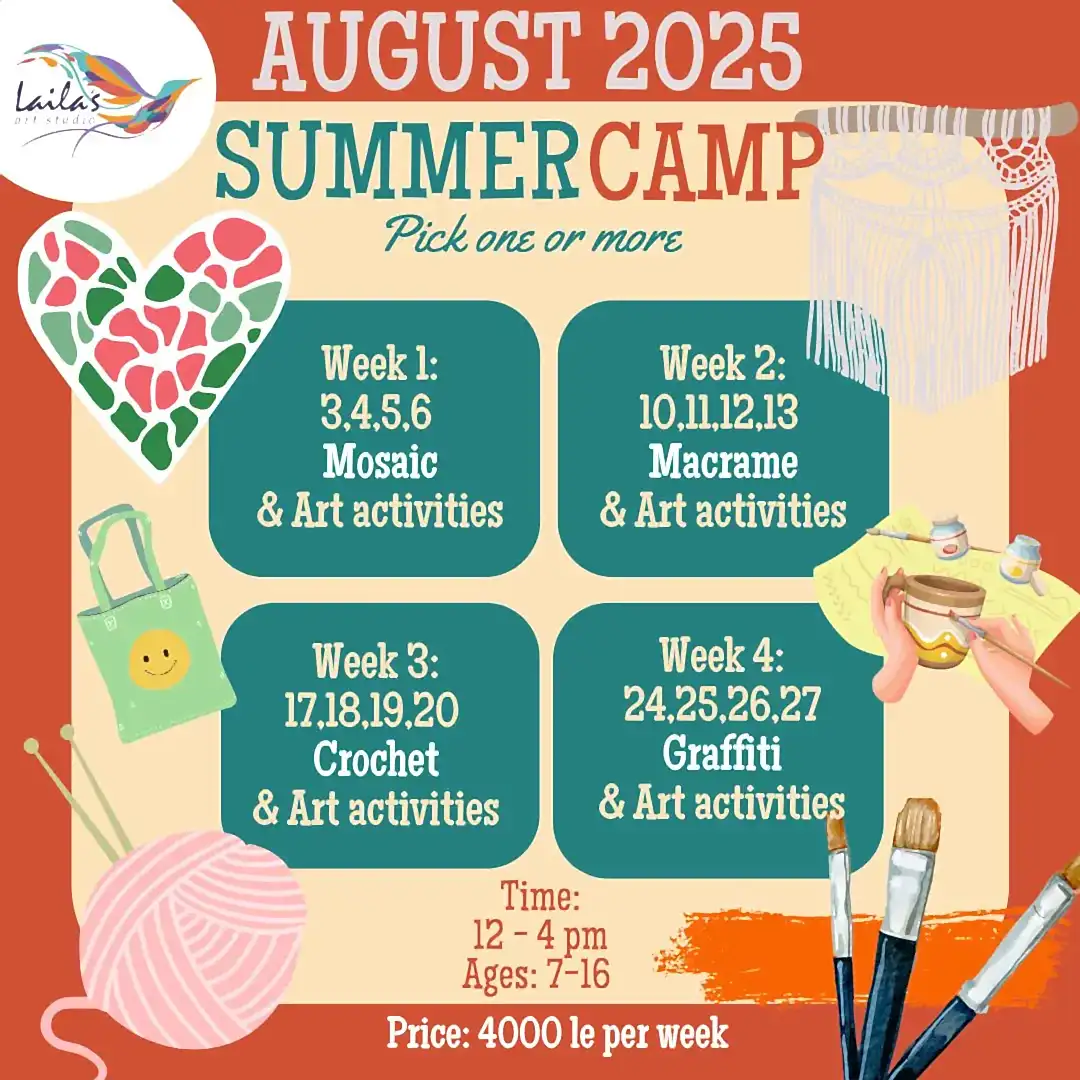 Laila's art studio

AUGUST 2025

SUMMER CAMP

Pick one or more

Week 1:
3,4,5,6
Mosaic
& Art activities

Week 2:
10,11,12,13
Macrame
& Art activities

Week 3:
17,18,19,20
Crochet
& Art activities

Week 4:
24,25,26,27
Graffiti
& Art activities

Time:
12 - 4 pm
Ages: 7-16

Price: 4000 le per week